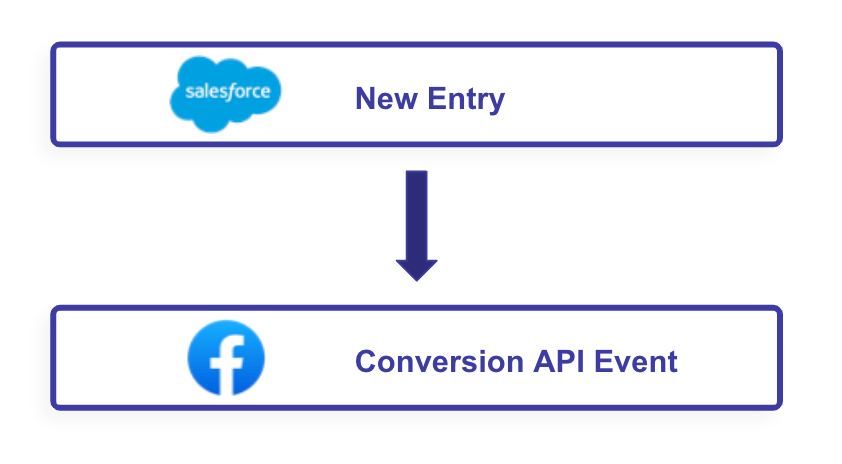 salesforce

New Entry

f

Conversion API Event